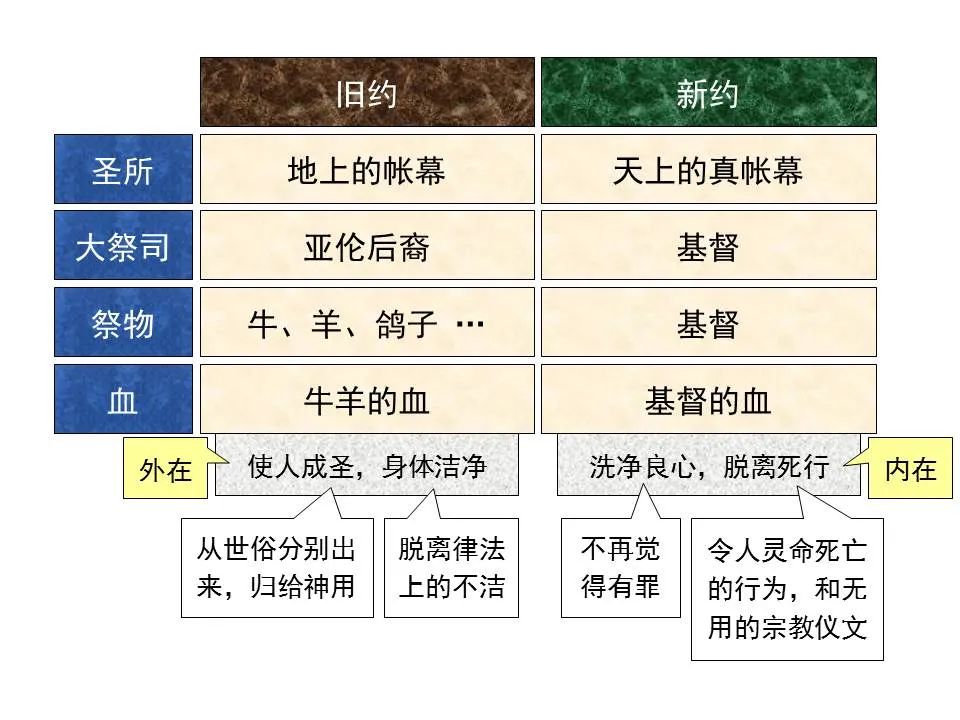 |  | 旧约 | 新约 |
|---|---|---|
| 圣所 | 地上的帐幕 | 天上的真帐幕 |
| 大祭司 | 亚伦后裔 | 基督 |
| 祭物 | 牛、羊、鸽子 … | 基督 |
| 血 | 牛羊的血 | 基督的血 |

外在

使人成圣，身体洁净

洗净良心，脱离死行

内在

从世俗分别出来，归给神用

脱离律法上的不洁

不再觉得有罪

令人灵命死亡的行为，和无用的宗教仪文